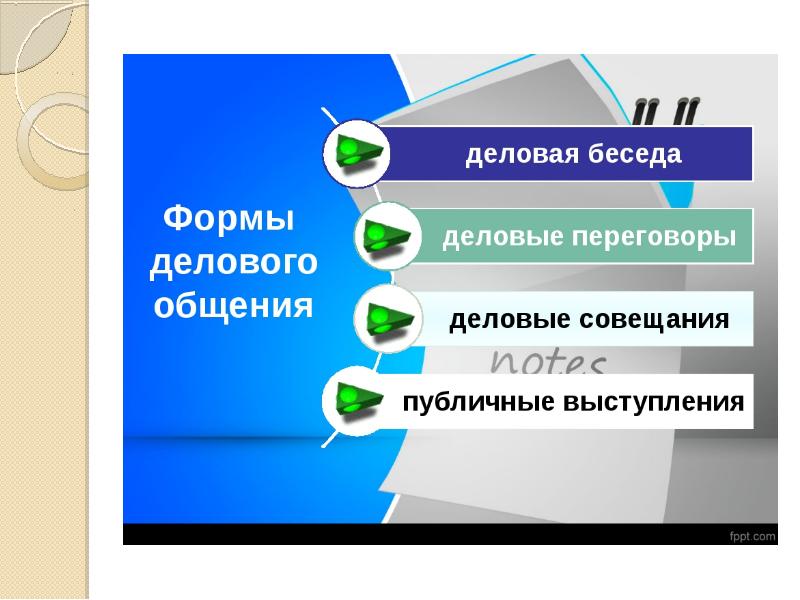 Формы делового общения

деловая беседа

деловые переговоры

деловые совещания

notes

публичные выступления

fppt.com